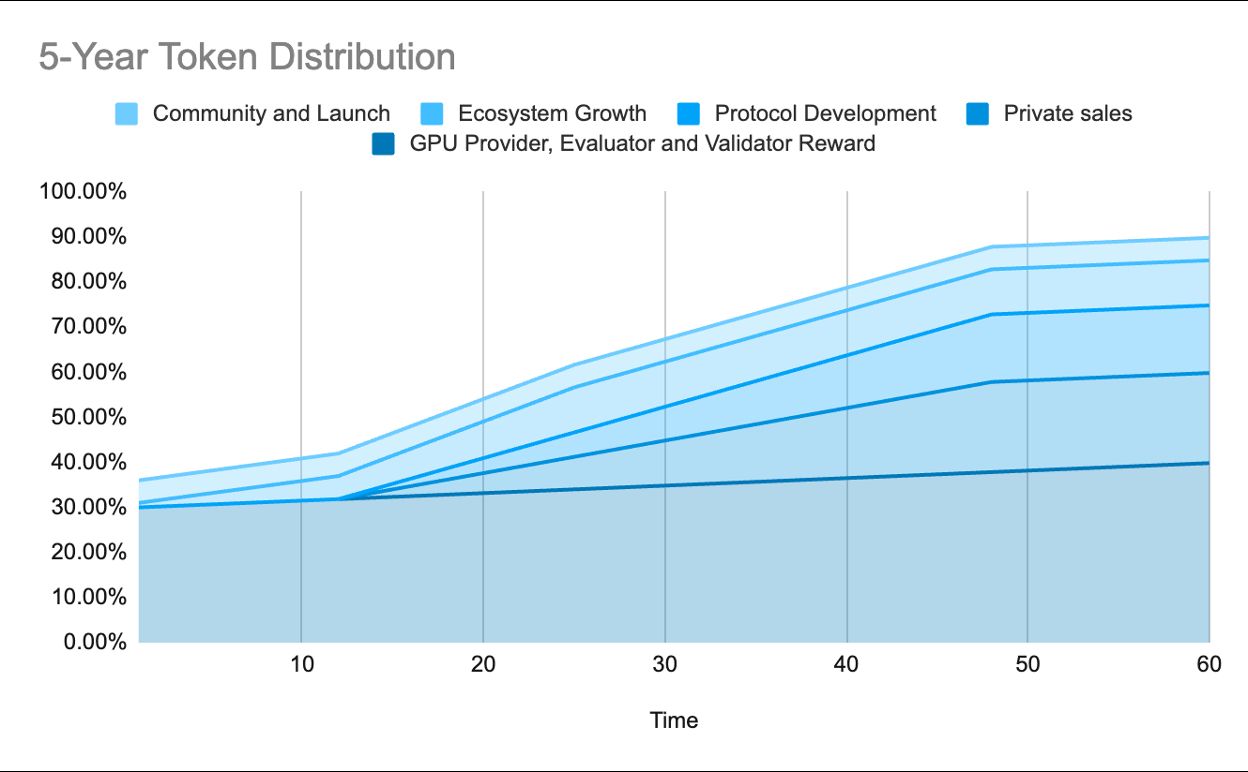 5-Year Token Distribution

Community and Launch
Ecosystem Growth
Protocol Development
Private sales
GPU Provider, Evaluator and Validator Reward

100.00%
90.00%
80.00%
70.00%
60.00%
50.00%
40.00%
30.00%
20.00%
10.00%
0.00%

10
20
30
40
50
60

Time